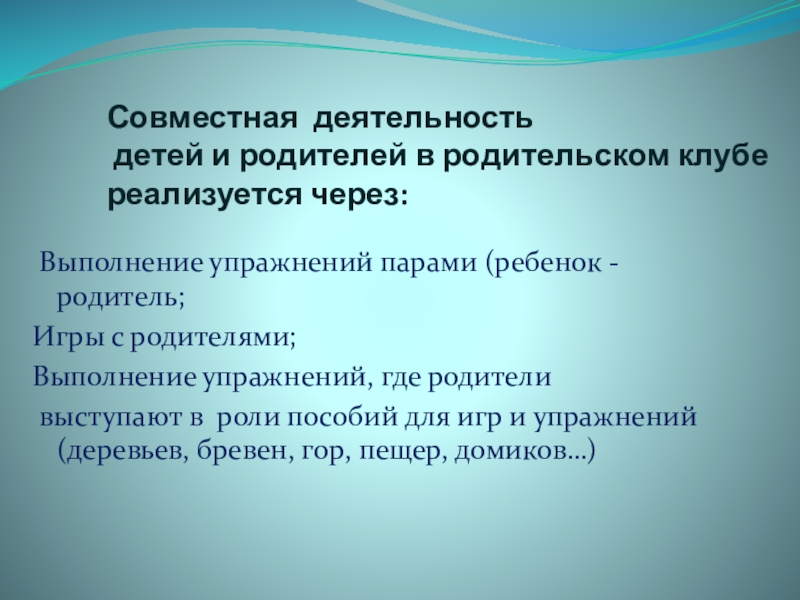 Совместная деятельность детей и родителей в родительском клубе реализуется через:

Выполнение упражнений парами (ребенок - родитель;

Игры с родителями;

Выполнение упражнений, где родители

выступают в роли пособий для игр и упражнений (деревьев, бревен, гор, пещер, домиков…)